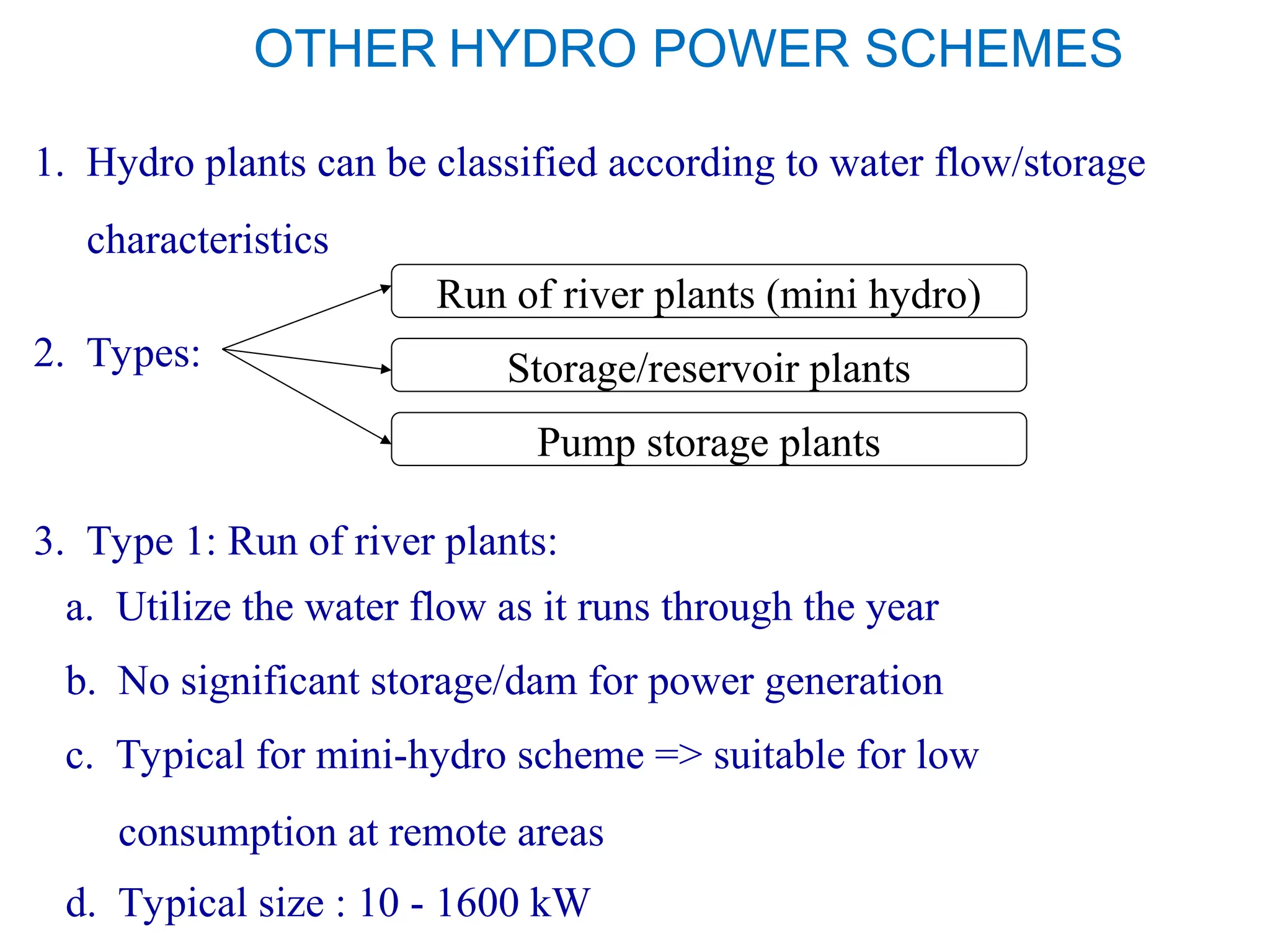 OTHER HYDRO POWER SCHEMES

1. Hydro plants can be classified according to water flow/storage characteristics

2. Types:

Run of river plants (mini hydro)

Storage/reservoir plants

Pump storage plants

3. Type 1: Run of river plants:

a. Utilize the water flow as it runs through the year

b. No significant storage/dam for power generation

c. Typical for mini-hydro scheme => suitable for low consumption at remote areas

d. Typical size : 10 - 1600 kW